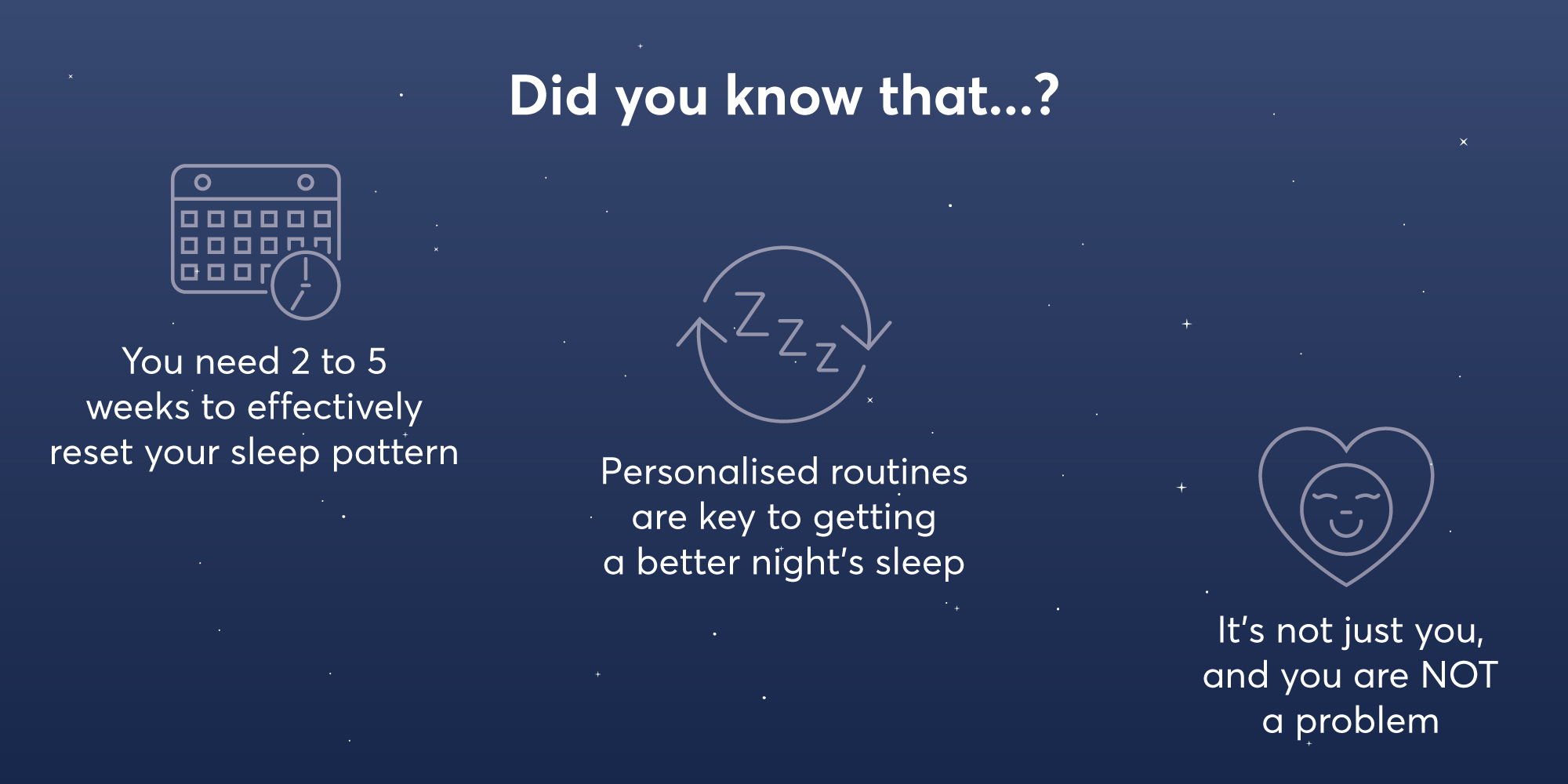 Did you know that...?

You need 2 to 5 weeks to effectively reset your sleep pattern

ZZZ

Personalised routines are key to getting a better night's sleep

It's not just you, and you are NOT a problem